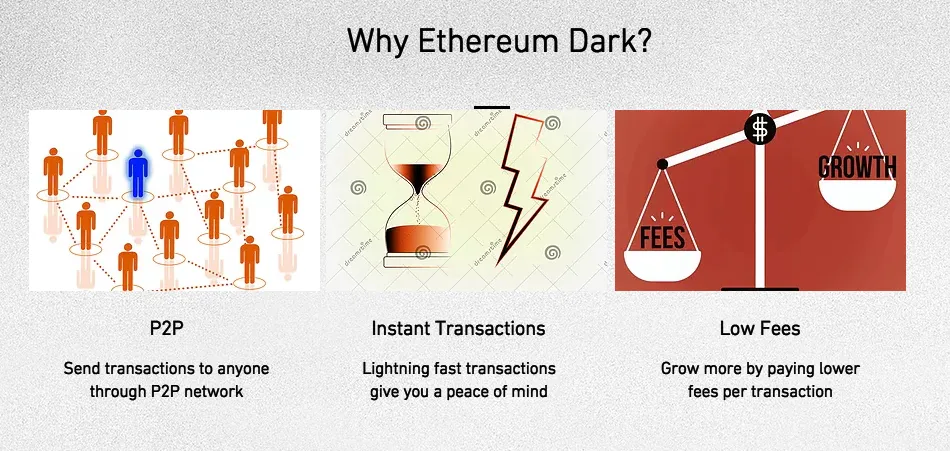 Why Ethereum Dark?

dreamstime dreamstime dreamstime

$

GROWTH

FEES

P2P

Send transactions to anyone through P2P network

Instant Transactions

Lightning fast transactions give you a peace of mind

Low Fees

Grow more by paying lower fees per transaction